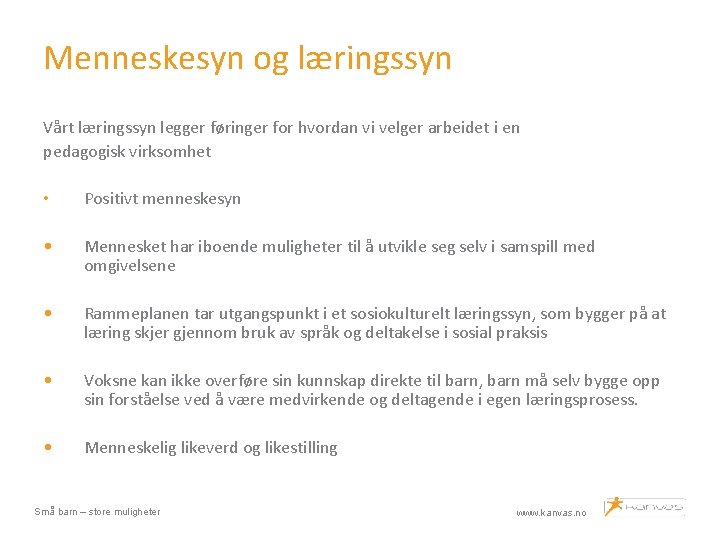 Menneskesyn og læringssyn

Vårt læringssyn legger føringer for hvordan vi velger arbeidet i en pedagogisk virksomhet

• Positivt menneskesyn

• Mennesket har iboende muligheter til å utvikle seg selv i samspill med omgivelsene

• Rammeplanen tar utgangspunkt i et sosiokulturelt læringssyn, som bygger på at læring skjer gjennom bruk av språk og deltakelse i sosial praksis

• Voksne kan ikke overføre sin kunnskap direkte til barn, barn må selv bygge opp sin forståelse ved å være medvirkende og deltagende i egen læringsprosess.

• Menneskelig likeverd og likestilling

Små barn – store muligheter

www.kanvas.no

kanvas